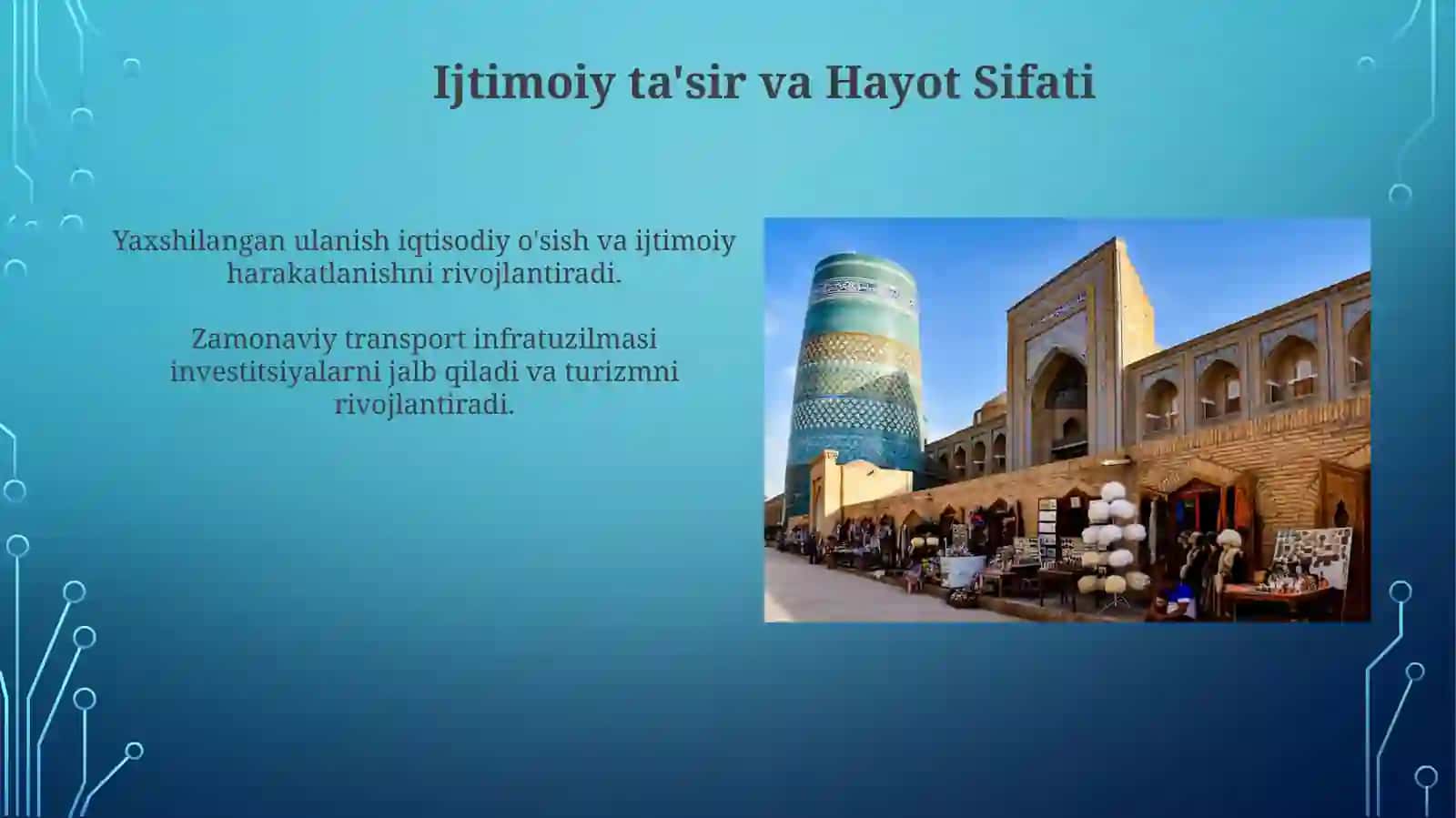 Ijtimoiy ta'sir va Hayot Sifati

Yaxshilangan ulanish iqtisodiy o'sish va ijtimoiy harakatlanishni rivojlantiradi.

Zamonaviy transport infratuzilmasi investitsiyalarni jalb qiladi va turizmni rivojlantiradi.